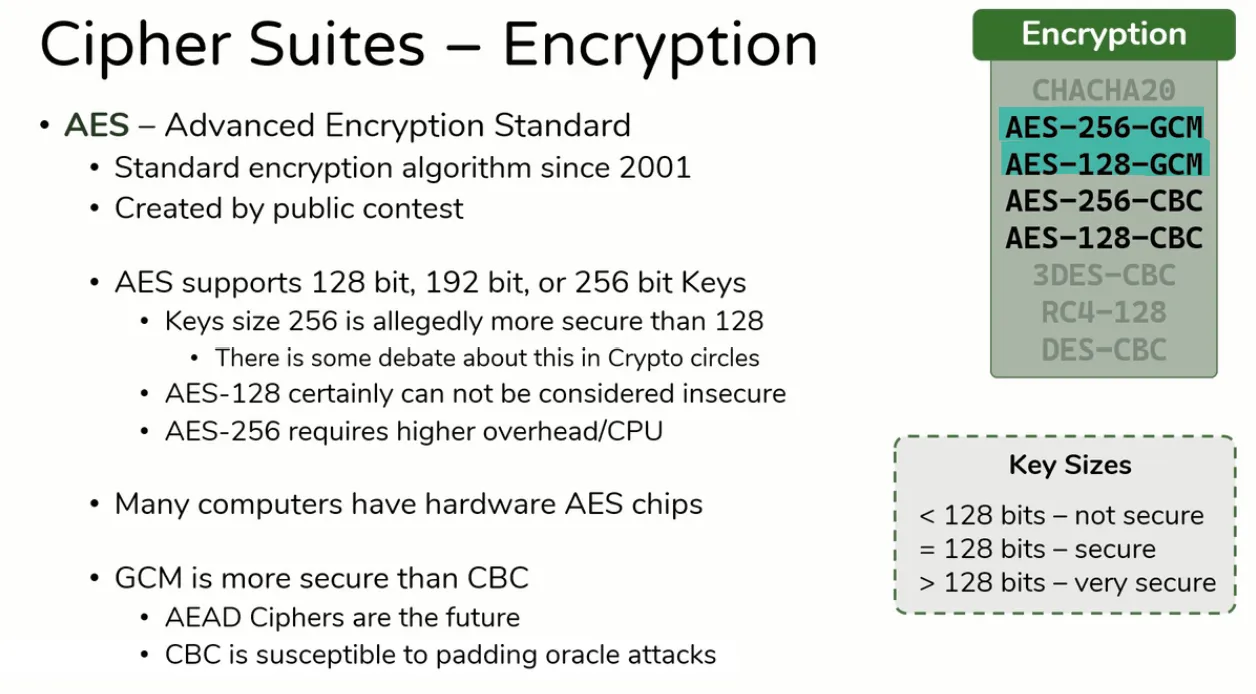 Cipher Suites – Encryption

• AES – Advanced Encryption Standard
  • Standard encryption algorithm since 2001
  • Created by public contest

  • AES supports 128 bit, 192 bit, or 256 bit Keys
    • Keys size 256 is allegedly more secure than 128
      • There is some debate about this in Crypto circles
    • AES-128 certainly can not be considered insecure
    • AES-256 requires higher overhead/CPU

  • Many computers have hardware AES chips

  • GCM is more secure than CBC
    • AEAD Ciphers are the future
    • CBC is susceptible to padding oracle attacks

Encryption
CHACHA20
AES-256-GCM
AES-128-GCM
AES-256-CBC
AES-128-CBC
3DES-CBC
RC4-128
DES-CBC

Key Sizes
< 128 bits – not secure
= 128 bits – secure
> 128 bits – very secure